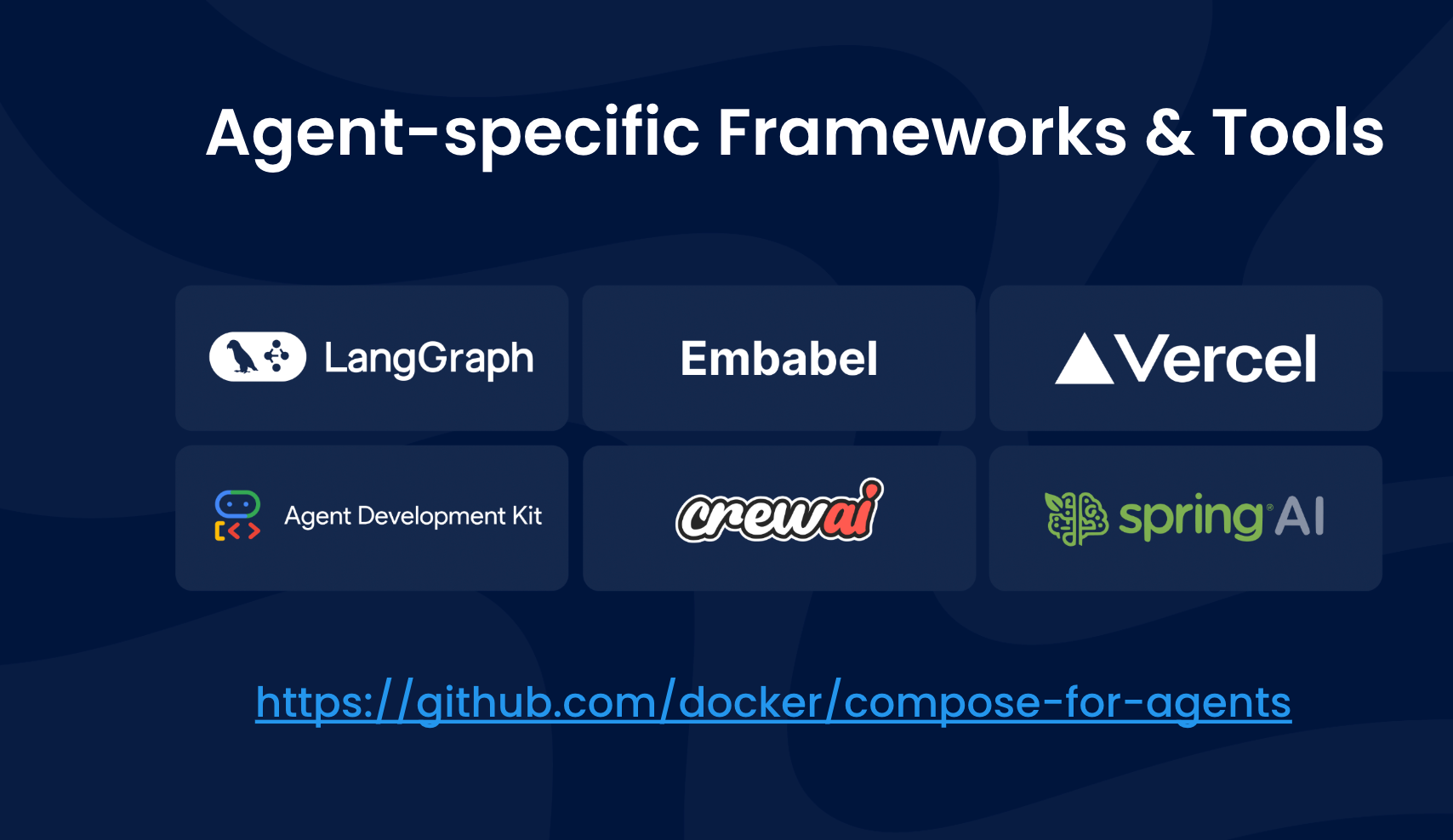 Agent-specific Frameworks & Tools

LangGraph

Embabel

Vercel

Agent Development Kit

crewai

spring AI

https://github.com/docker/compose-for-agents